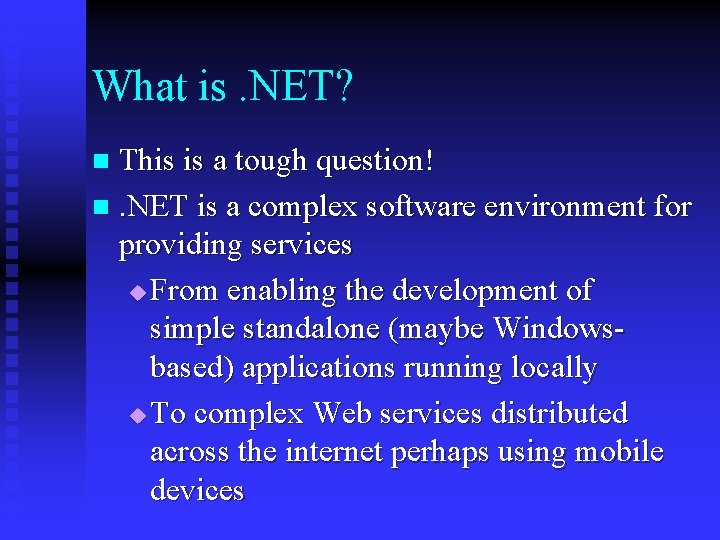 What is .NET?

- This is a tough question!
- .NET is a complex software environment for providing services
  - From enabling the development of simple standalone (maybe Windows-based) applications running locally
  - To complex Web services distributed across the internet perhaps using mobile devices